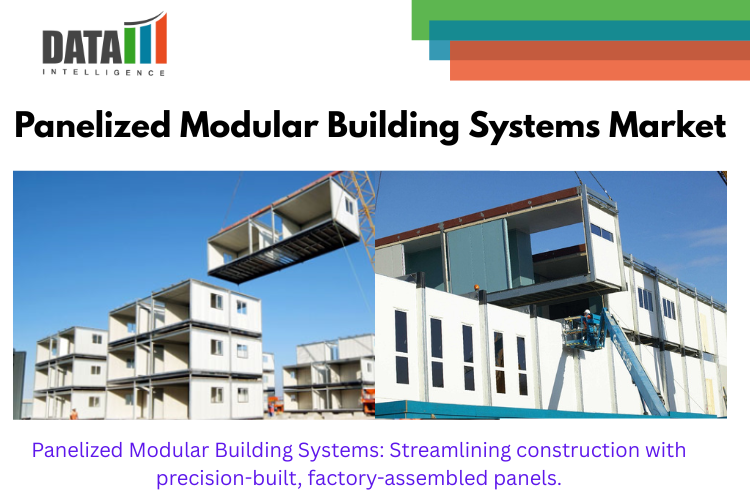 DATA
INTELLIGENCE

Panelized Modular Building Systems Market

Panelized Modular Building Systems: Streamlining construction with precision-built, factory-assembled panels.